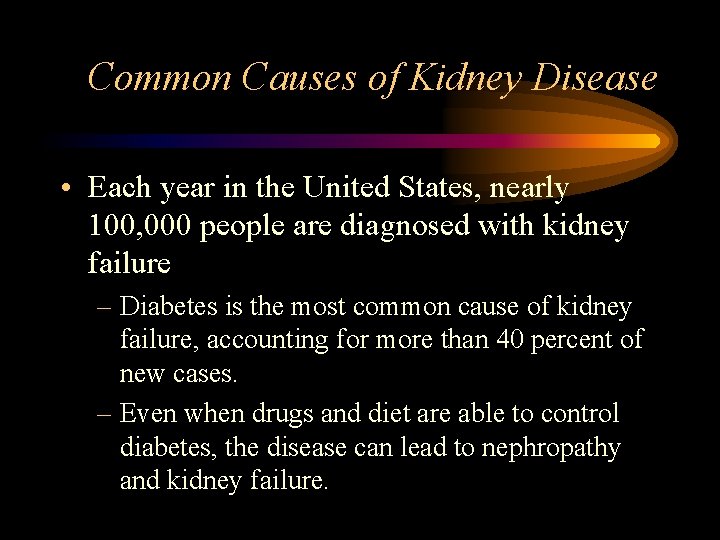 Common Causes of Kidney Disease

• Each year in the United States, nearly 100,000 people are diagnosed with kidney failure

– Diabetes is the most common cause of kidney failure, accounting for more than 40 percent of new cases.

– Even when drugs and diet are able to control diabetes, the disease can lead to nephropathy and kidney failure.